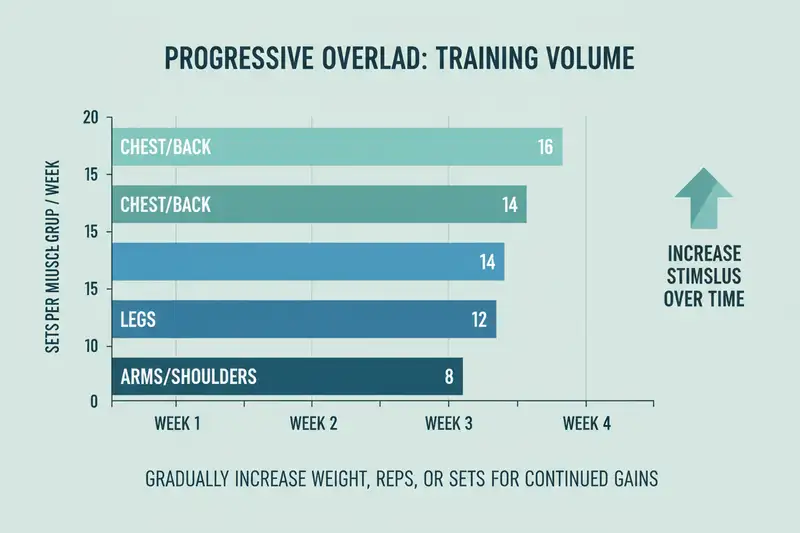 PROGRESSIVE OVERLAD: TRAINING VOLUME

SETS PER MIUSCŁ GRUP / WEEK

20
15
15
15
10
0

CHEST/BACK 16
CHEST/BACK 14
14
LEGS 12
ARMS/SHOULDERS 8

WEEK 1
WEEK 2
WEEK 3
WEEK 4

INCREASE STIMSLUS OVER TIME

GRADUALLY INCREASE WEIGHT, REPS, OR SETS FOR CONTINUED GAINS